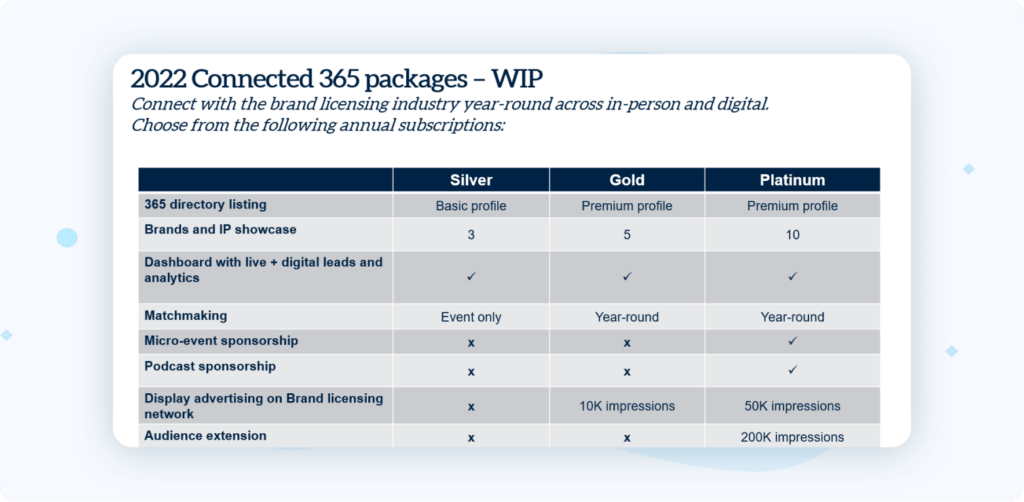 2022 Connected 365 packages – WIP
Connect with the brand licensing industry year-round across in-person and digital. Choose from the following annual subscriptions:

| | Silver | Gold | Platinum |
|---|---|---|---|
| 365 directory listing | Basic profile | Premium profile | Premium profile |
| Brands and IP showcase | 3 | 5 | 10 |
| Dashboard with live + digital leads and analytics | ✓ | ✓ | ✓ |
| Matchmaking | Event only | Year-round | Year-round |
| Micro-event sponsorship | x | x | ✓ |
| Podcast sponsorship | x | x | ✓ |
| Display advertising on Brand licensing network | x | 10K impressions | 50K impressions |
| Audience extension | x | x | 200K impressions |